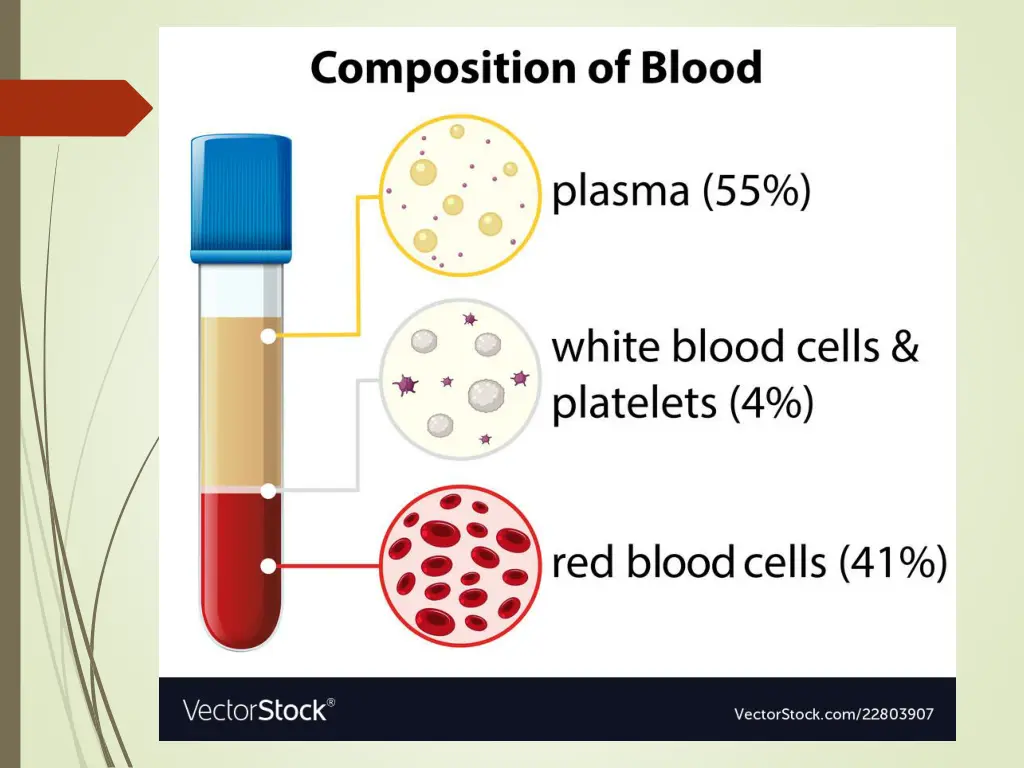 Composition of Blood

plasma (55%)

white blood cells & platelets (4%)

red blood cells (41%)

VectorStock®

VectorStock.com/22803907